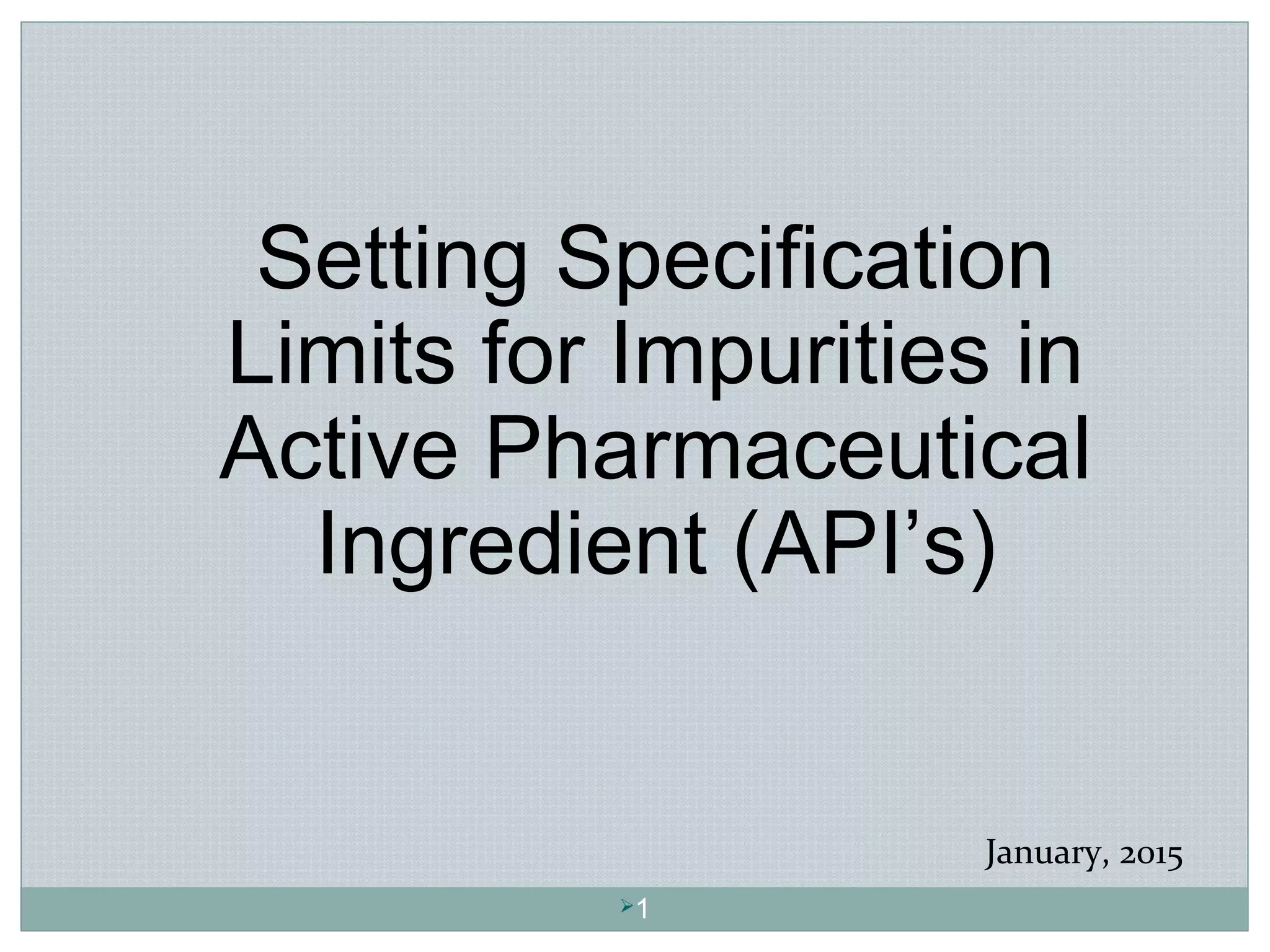 Setting Specification Limits for Impurities in Active Pharmaceutical Ingredient (API’s)

January, 2015

1